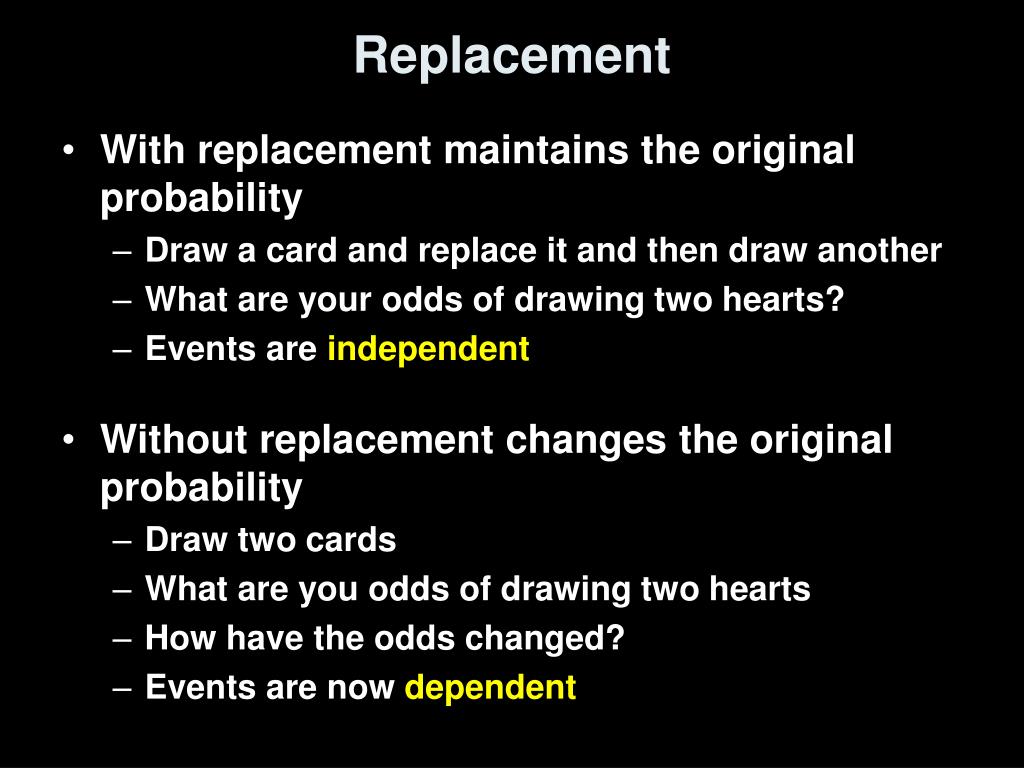 Replacement

• With replacement maintains the original probability
– Draw a card and replace it and then draw another
– What are your odds of drawing two hearts?
– Events are independent

• Without replacement changes the original probability
– Draw two cards
– What are you odds of drawing two hearts
– How have the odds changed?
– Events are now dependent